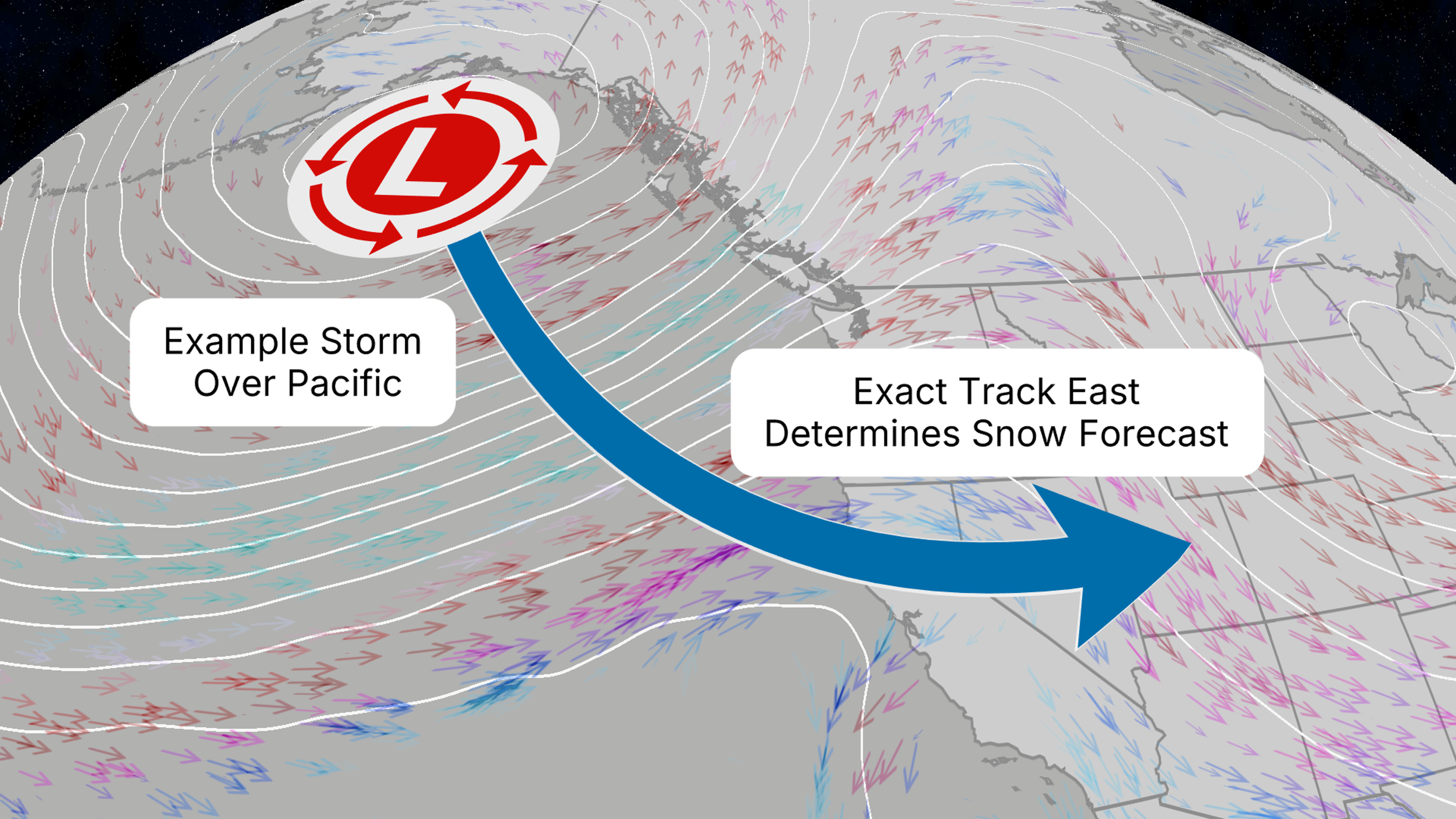 L

Example Storm Over Pacific

Exact Track East Determines Snow Forecast